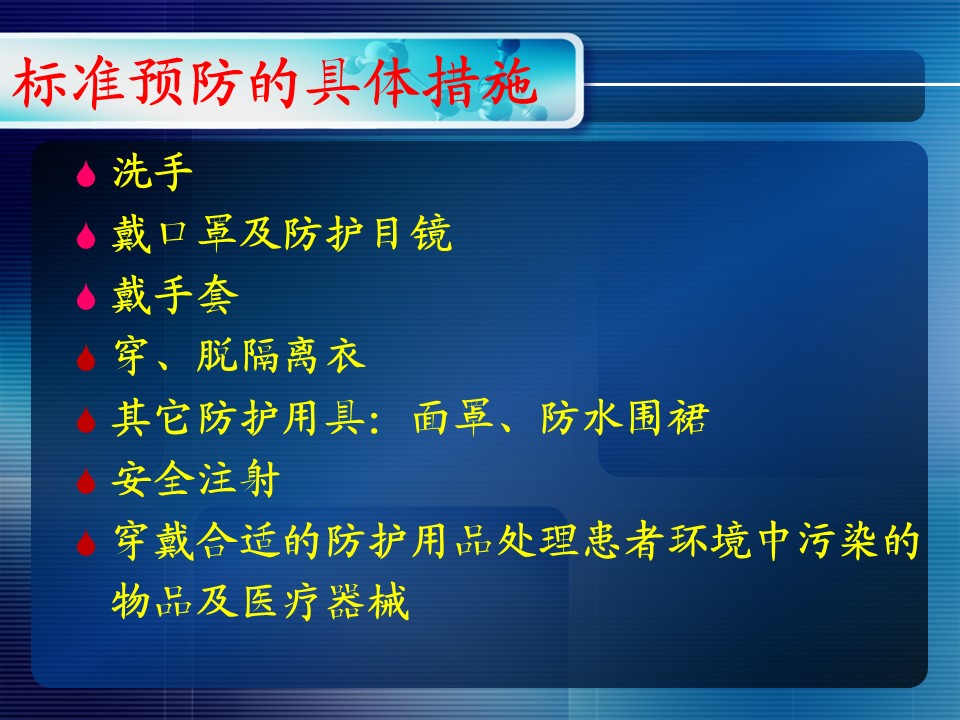 标准预防的具体措施

洗手

戴口罩及防护目镜

戴手套

穿、脱隔离衣

其它防护用具：面罩、防水围裙

安全注射

穿戴合适的防护用品处理患者环境中污染的物品及医疗器械